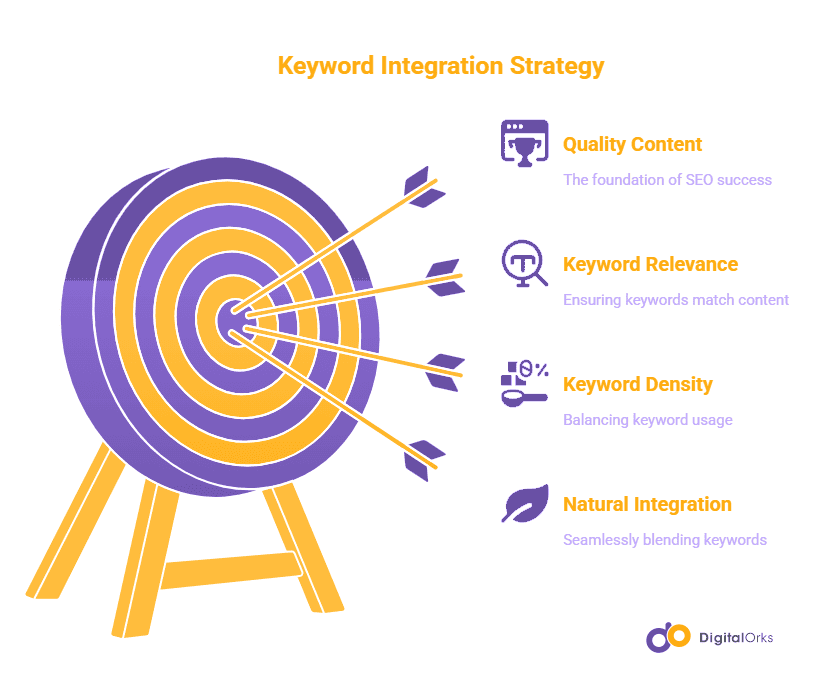 Keyword Integration Strategy

Quality Content

The foundation of SEO success

Keyword Relevance

Ensuring keywords match content

Keyword Density

Balancing keyword usage

Natural Integration

Seamlessly blending keywords

DigitalOrks